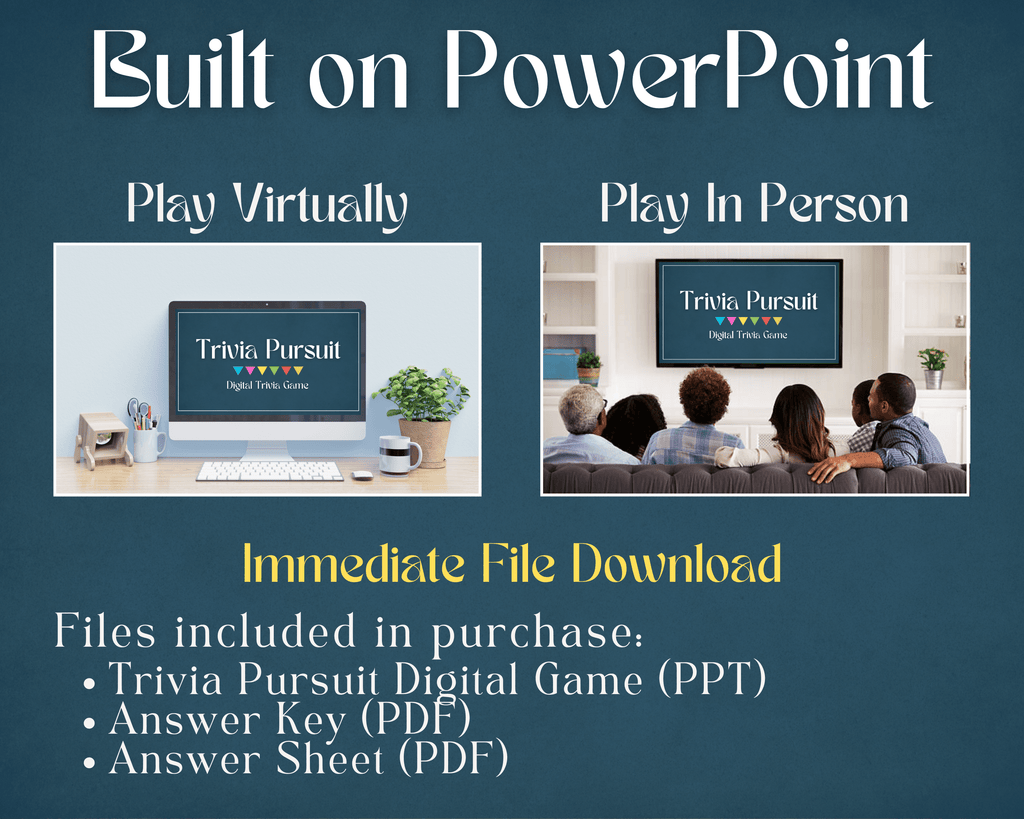 Built on PowerPoint

Play Virtually

Trivia Pursuit
Digital Trivia Game

Play In Person

Trivia Pursuit
Digital Trivia Game

Immediate File Download

Files included in purchase:
• Trivia Pursuit Digital Game (PPT)
• Answer Key (PDF)
• Answer Sheet (PDF)